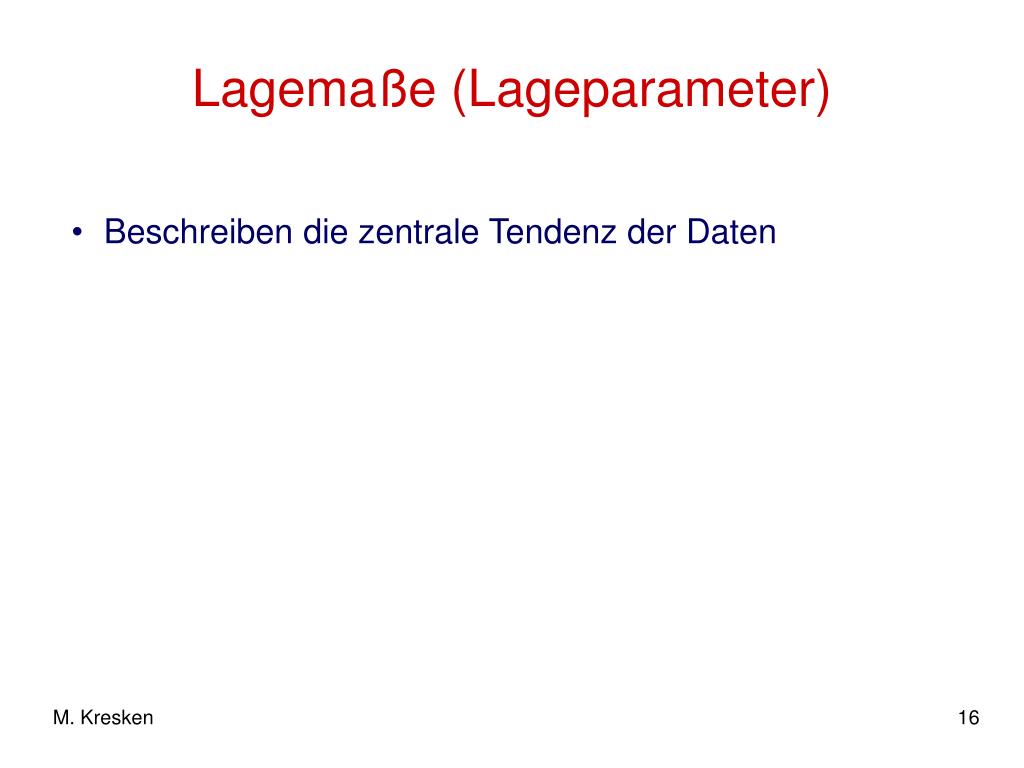 Lagemaße (Lageparameter)

• Beschreiben die zentrale Tendenz der Daten

M. Kresken

16